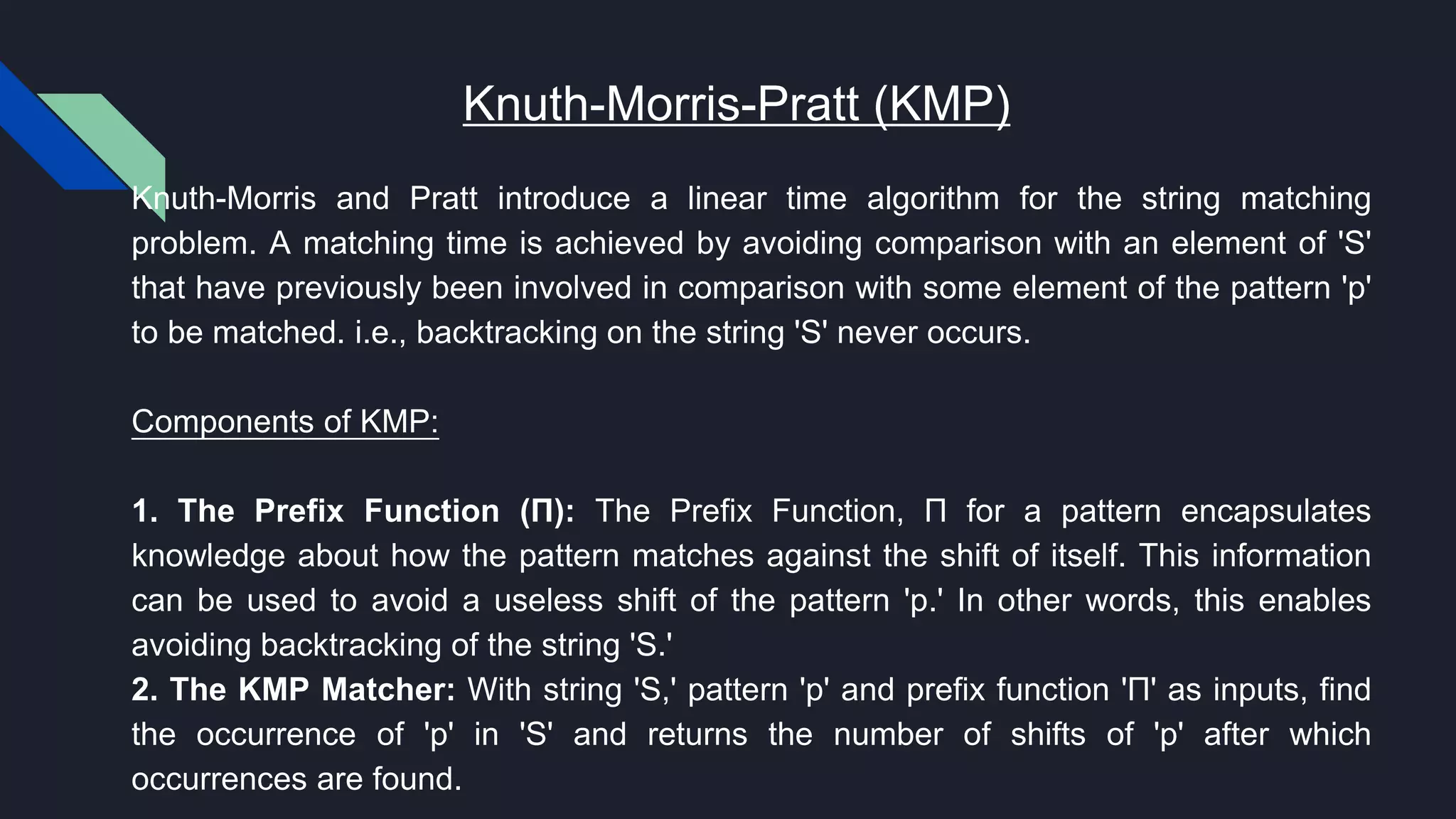 Knuth-Morris-Pratt (KMP)

Knuth-Morris and Pratt introduce a linear time algorithm for the string matching problem. A matching time is achieved by avoiding comparison with an element of 'S' that have previously been involved in comparison with some element of the pattern 'p' to be matched. i.e., backtracking on the string 'S' never occurs.

Components of KMP:

1. The Prefix Function (Π): The Prefix Function, Π for a pattern encapsulates knowledge about how the pattern matches against the shift of itself. This information can be used to avoid a useless shift of the pattern 'p.' In other words, this enables avoiding backtracking of the string 'S.'
2. The KMP Matcher: With string 'S,' pattern 'p' and prefix function 'Π' as inputs, find the occurrence of 'p' in 'S' and returns the number of shifts of 'p' after which occurrences are found.